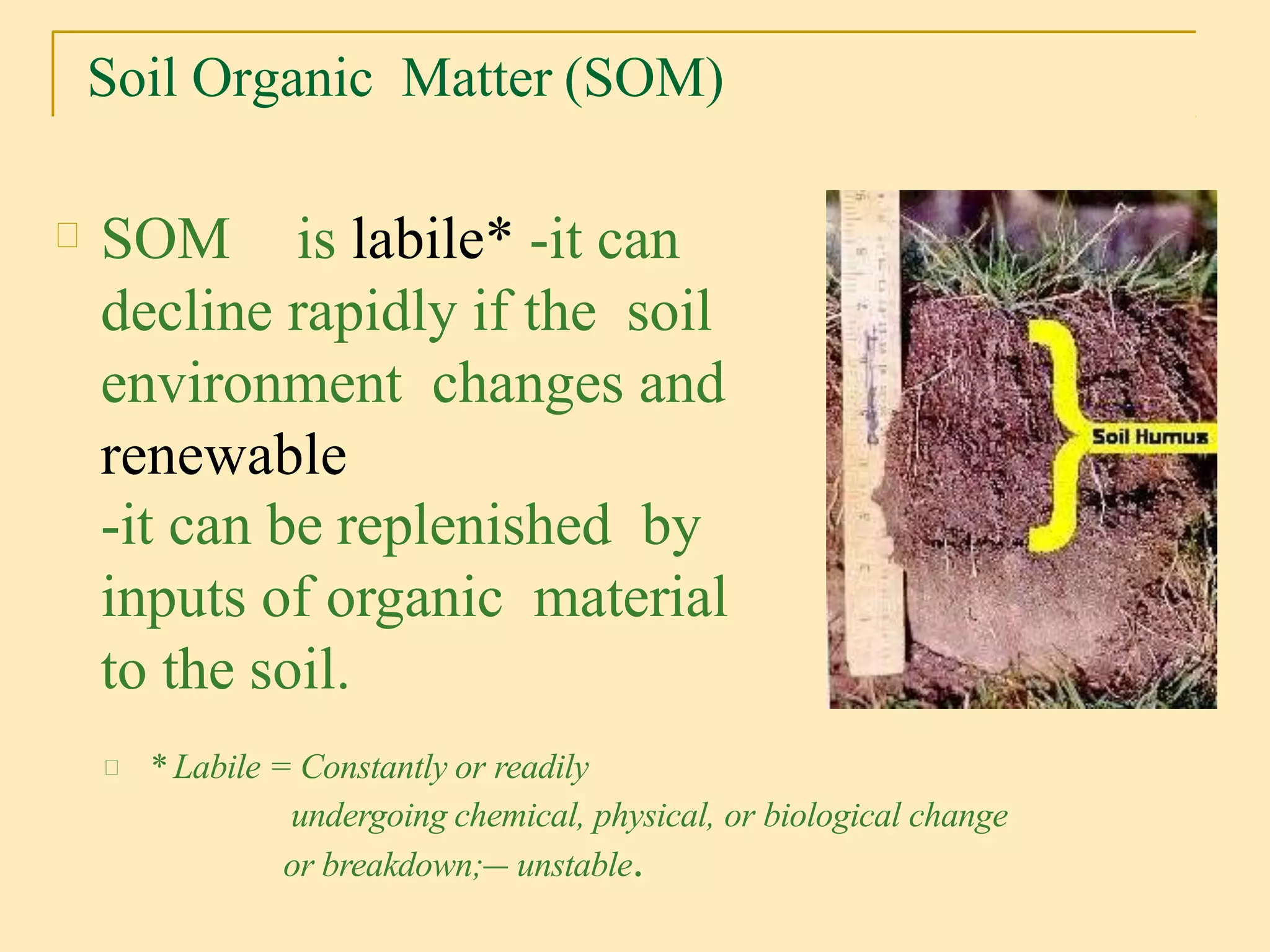 Soil Organic Matter (SOM)

SOM is labile* -it can decline rapidly if the soil environment changes and renewable
-it can be replenished by inputs of organic material to the soil.

Soil Humus

* Labile = Constantly or readily undergoing chemical, physical, or biological change or breakdown;— unstable.